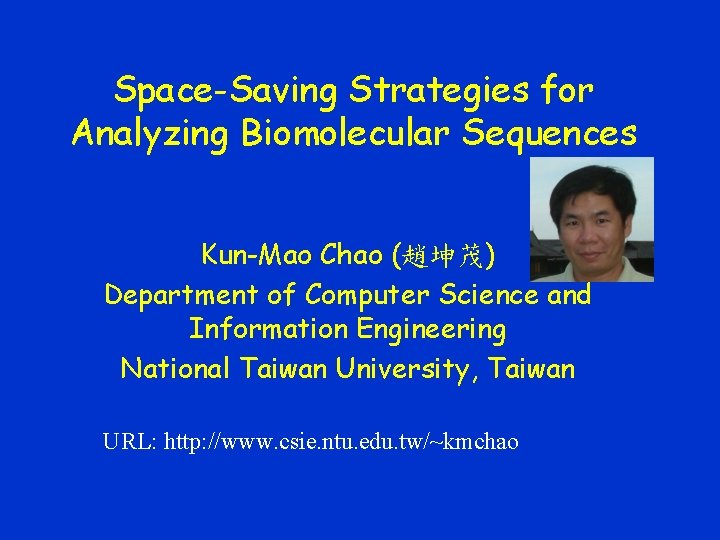 Space-Saving Strategies for Analyzing Biomolecular Sequences

Kun-Mao Chao (趙坤茂)
Department of Computer Science and Information Engineering
National Taiwan University, Taiwan

URL: http://www.csie.ntu.edu.tw/~kmchao